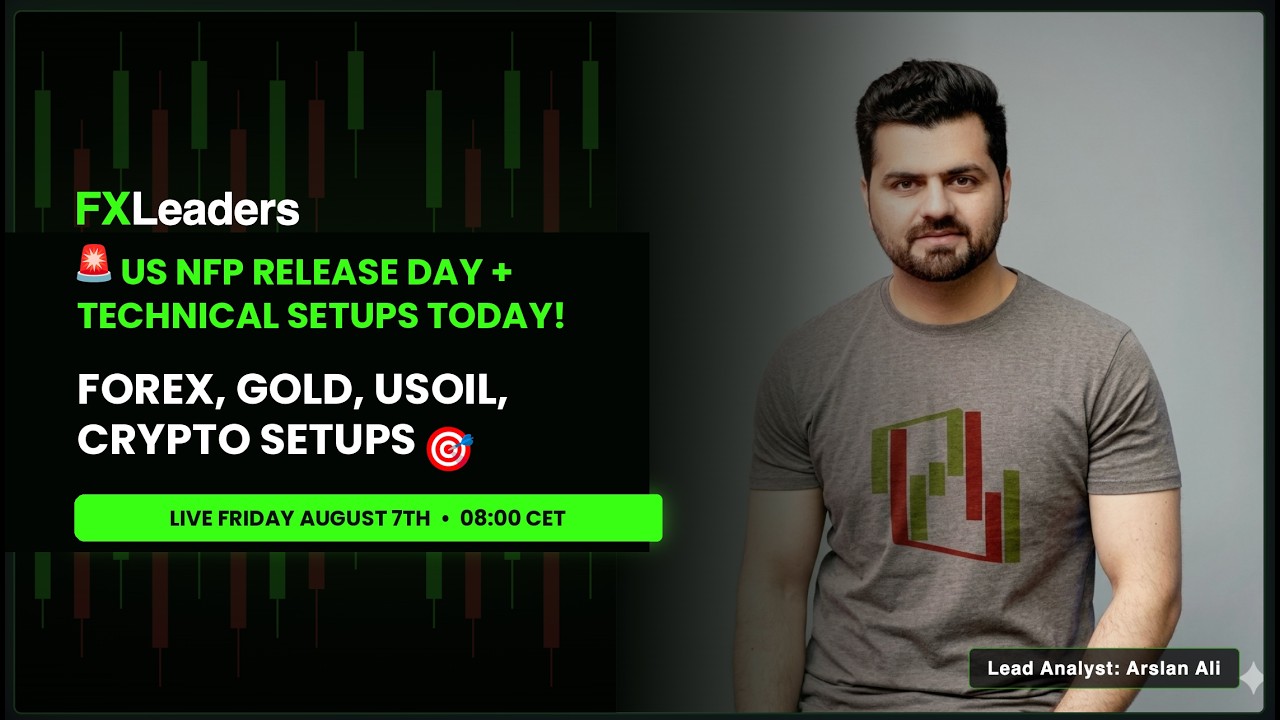 FXLeaders

🚨 US NFP RELEASE DAY + TECHNICAL SETUPS TODAY!

FOREX, GOLD, USOIL, CRYPTO SETUPS 🎯

LIVE FRIDAY AUGUST 7TH • 08:00 CET

Lead Analyst: Arslan Ali